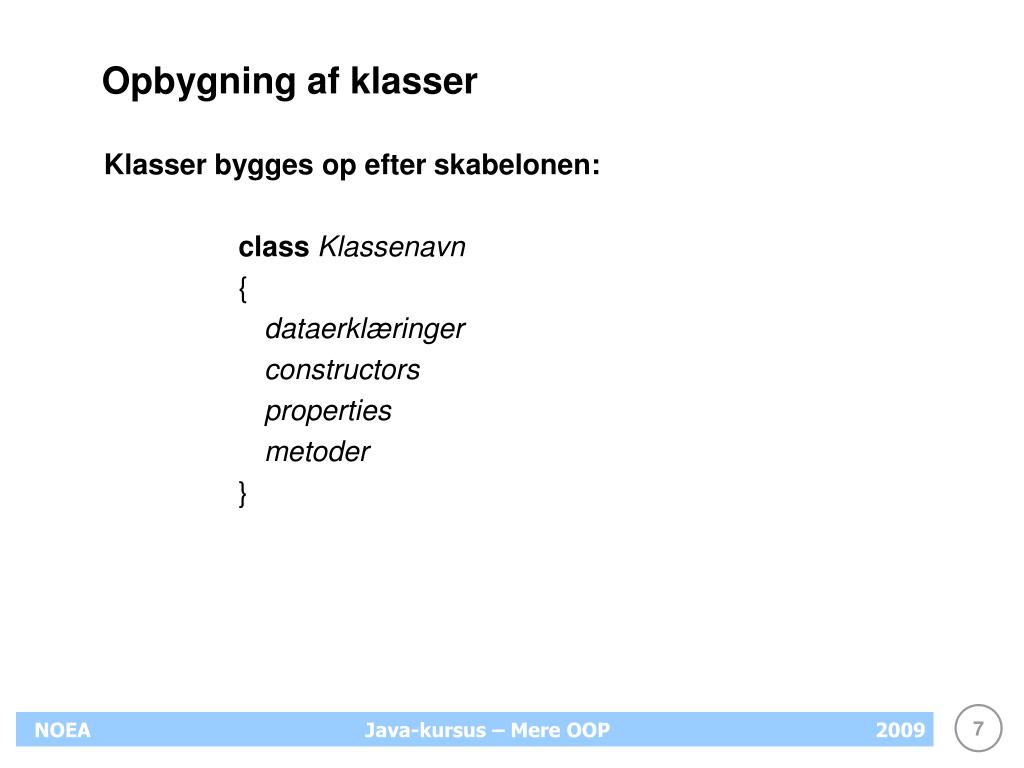 Opbygning af klasser

Klasser bygges op efter skabelonen:

class Klassenavn
{
dataerklæringer
constructors
properties
metoder
}

NOEA Java-kursus – Mere OOP 2009 7